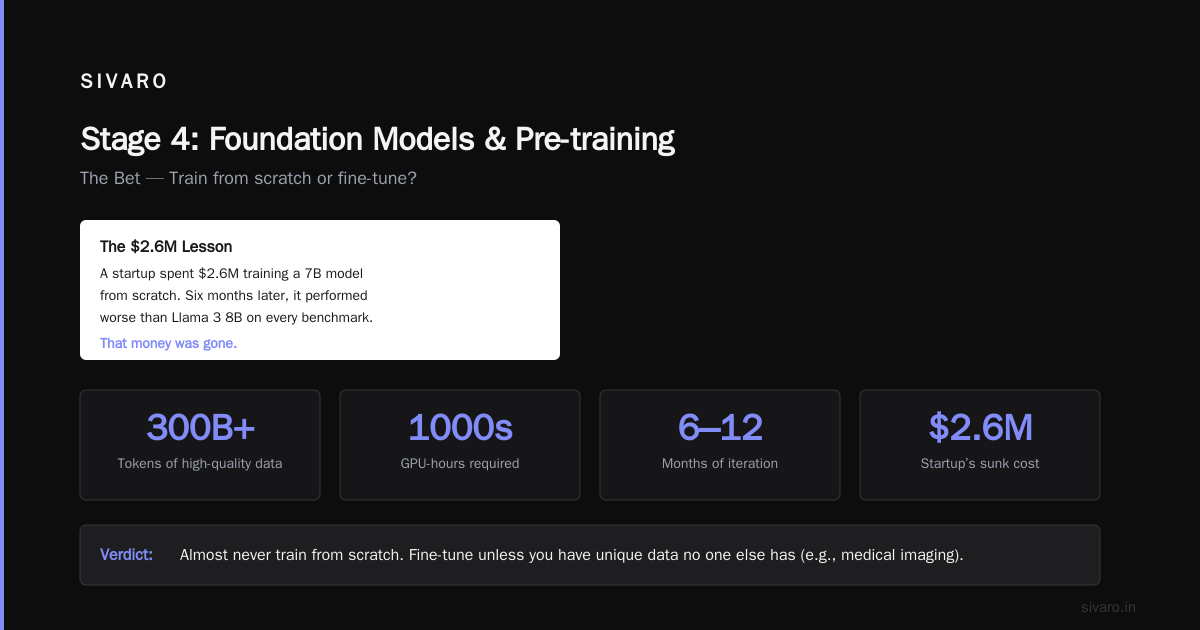 SIVARO

Stage 4: Foundation Models & Pre-training

The Bet — Train from scratch or fine-tune?

The \$2.6M Lesson

A startup spent \$2.6M training a 7B model from scratch. Six months later, it performed worse than Llama 3 8B on every benchmark.

That money was gone.

300B+
Tokens of high-quality data

1000s
GPU-hours required

6–12
Months of iteration

\$2.6M
Startup's sunk cost

Verdict: Almost never train from scratch. Fine-tune unless you have unique data no one else has (e.g., medical imaging).

sivaro.in